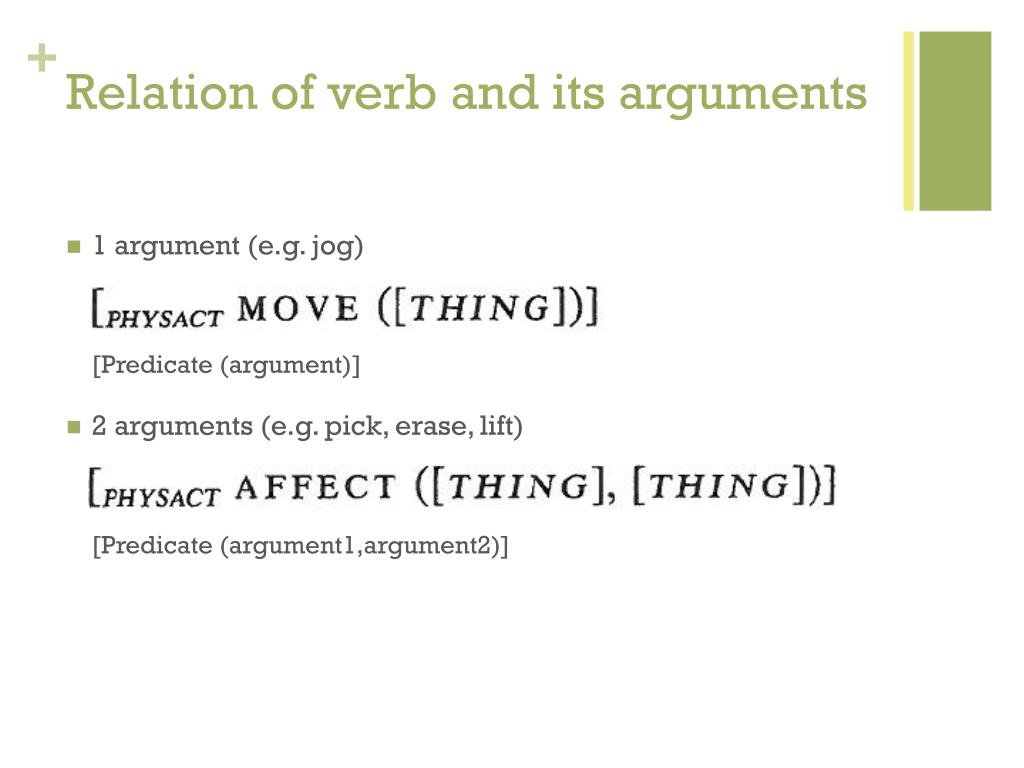 + Relation of verb and its arguments

1 argument (e.g. jog)

$[_{PHYSACT}$ MOVE $([THING])]$

[Predicate (argument)]

2 arguments (e.g. pick, erase, lift)

$[_{PHYSACT}$ AFFECT $([THING], [THING])]$

[Predicate (argument1,argument2)]